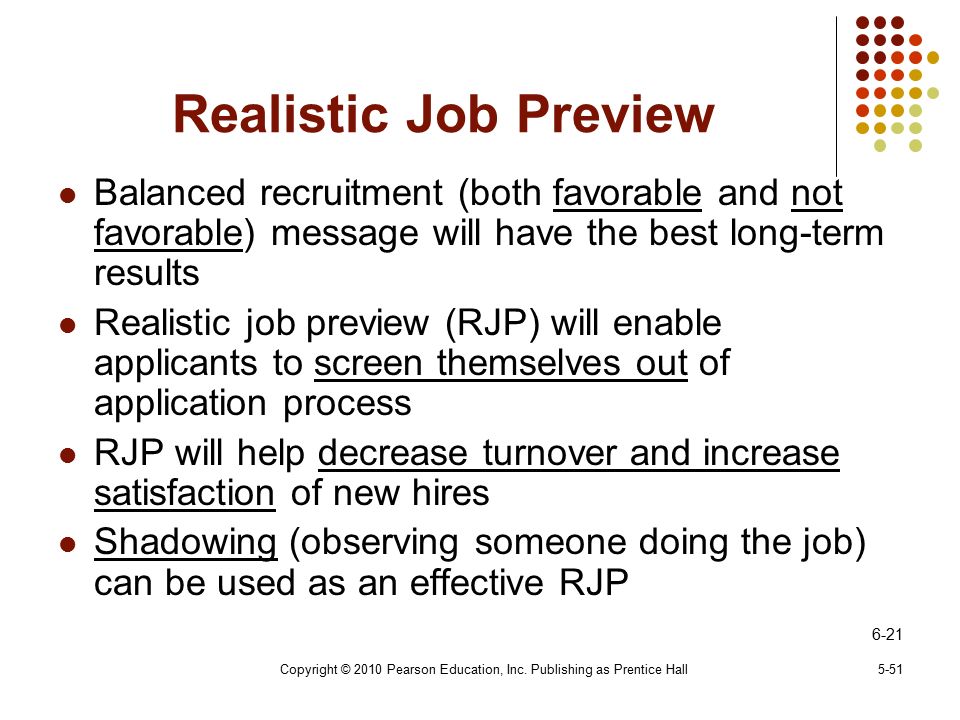 Realistic Job Preview

- Balanced recruitment (both favorable and not favorable) message will have the best long-term results
- Realistic job preview (RJP) will enable applicants to screen themselves out of application process
- RJP will help decrease turnover and increase satisfaction of new hires
- Shadowing (observing someone doing the job) can be used as an effective RJP

6-21

Copyright © 2010 Pearson Education, Inc. Publishing as Prentice Hall

5-51